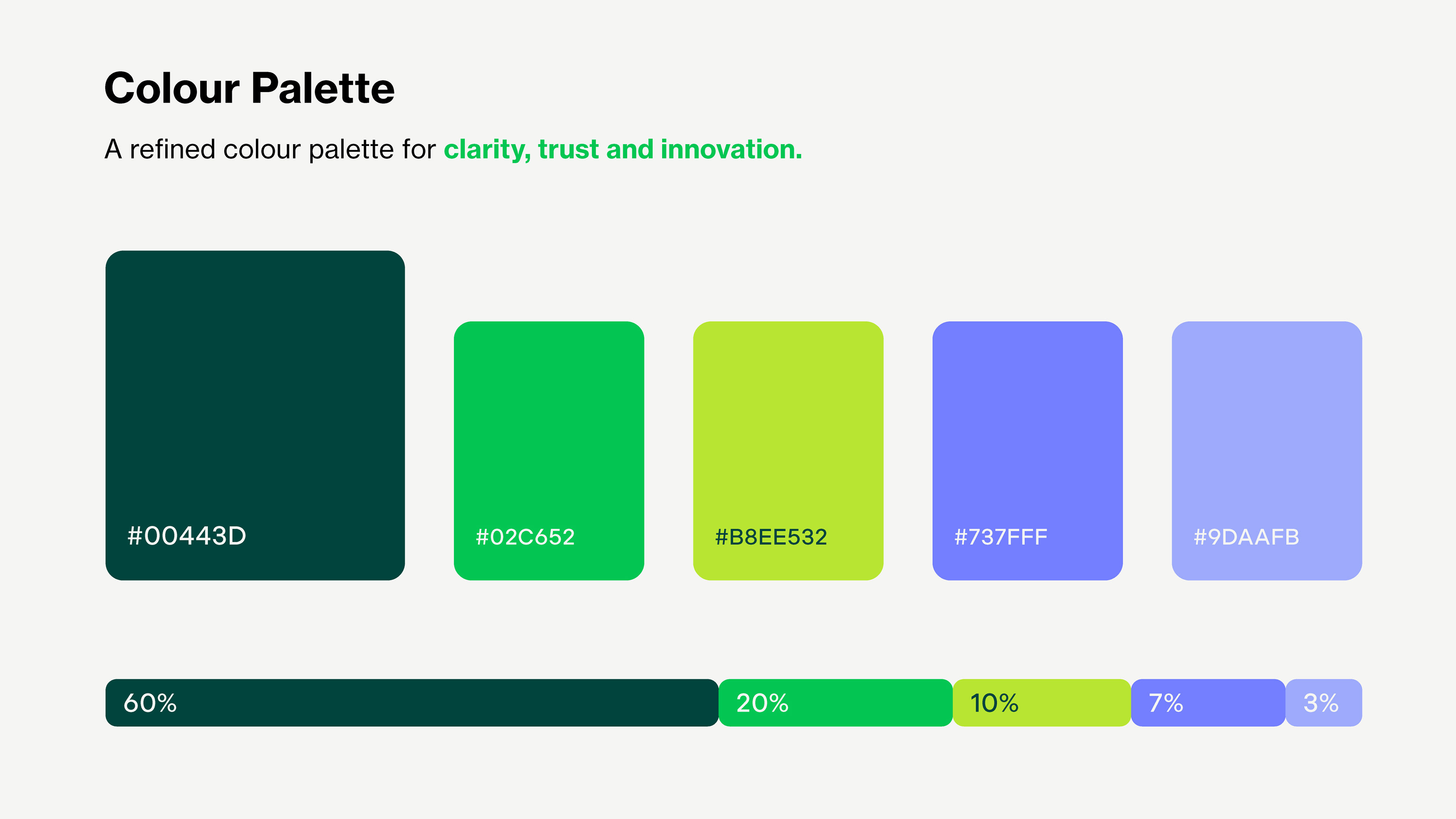 Colour Palette

A refined colour palette for clarity, trust and innovation.

#00443D

#02C652

#B8EE532

#737FFF

#9DAAFB

60%

20%

10%

7%

3%